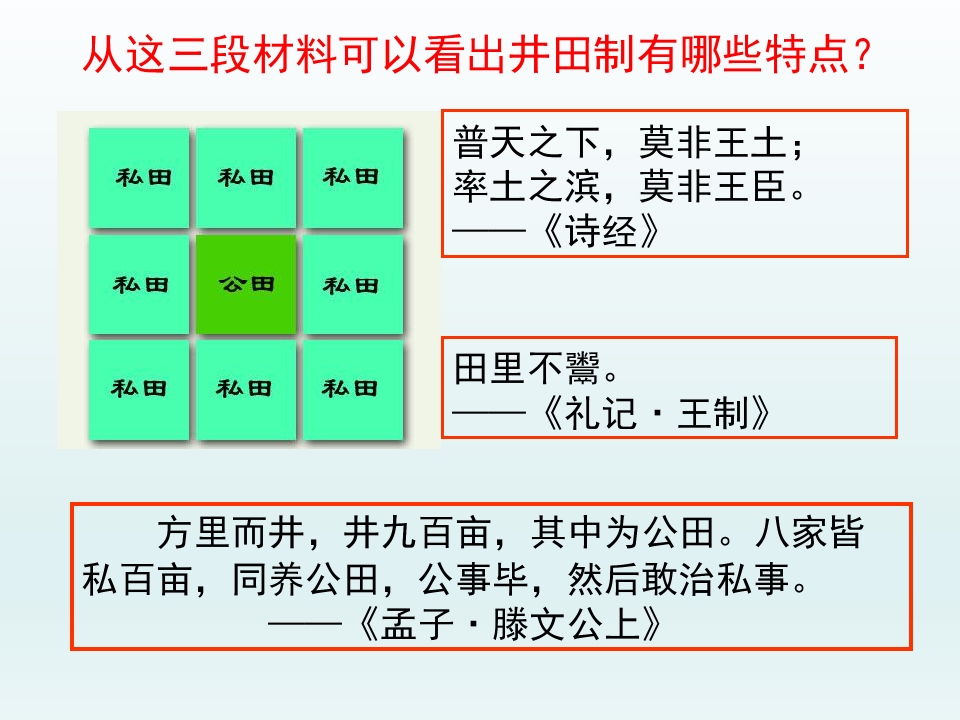 从这三段材料可以看出井田制有哪些特点？

私田 私田 私田
私田 公田 私田
私田 私田 私田

普天之下，莫非王土；
率土之滨，莫非王臣。
——《诗经》

田里不鬻。
——《礼记·王制》

方里而井，井九百亩，其中为公田。八家皆私百亩，同养公田，公事毕，然后敢治私事。
——《孟子·滕文公上》